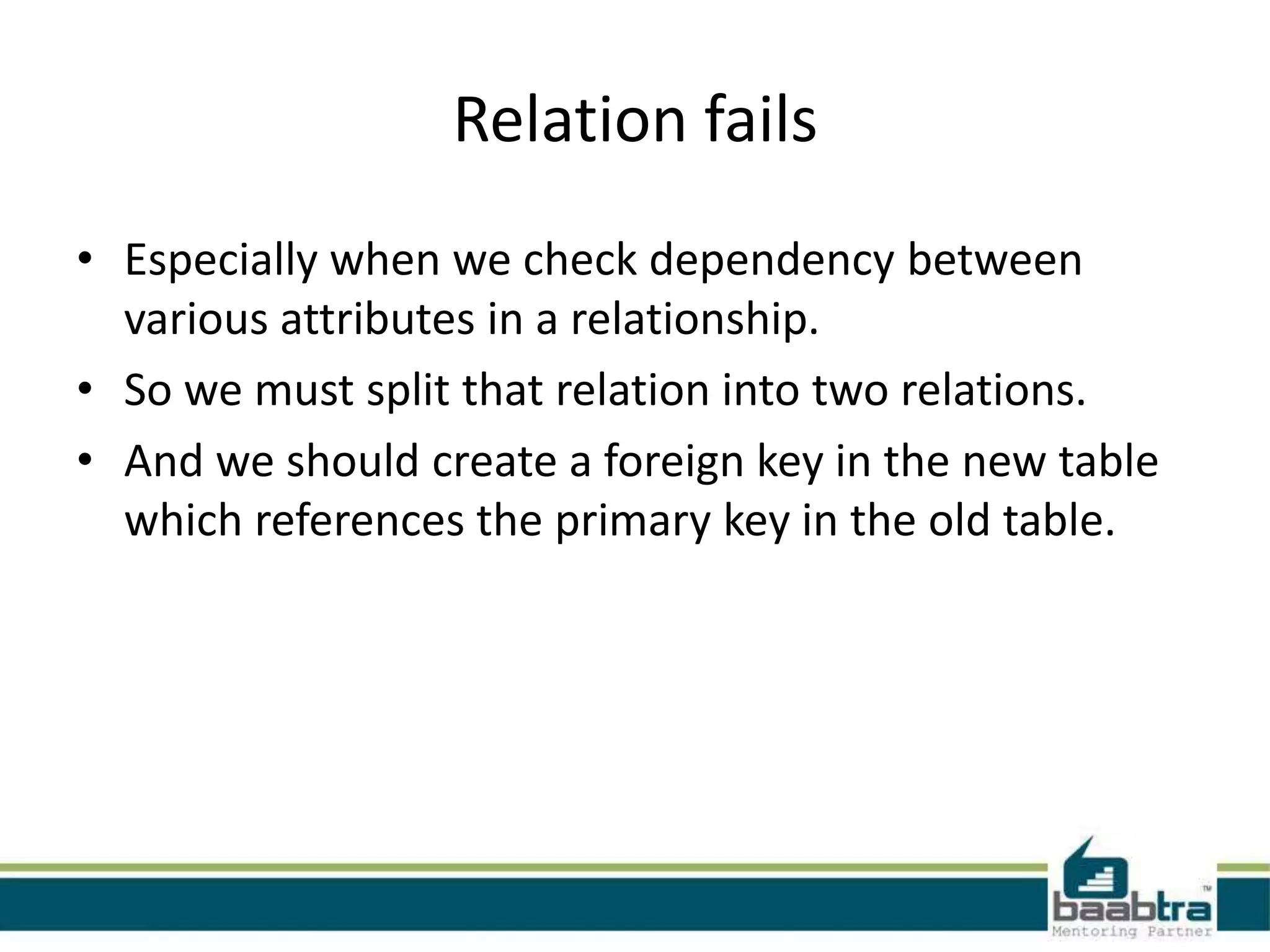 Relation fails

• Especially when we check dependency between various attributes in a relationship.
• So we must split that relation into two relations.
• And we should create a foreign key in the new table which references the primary key in the old table.

baabtra™
Mentoring Partner